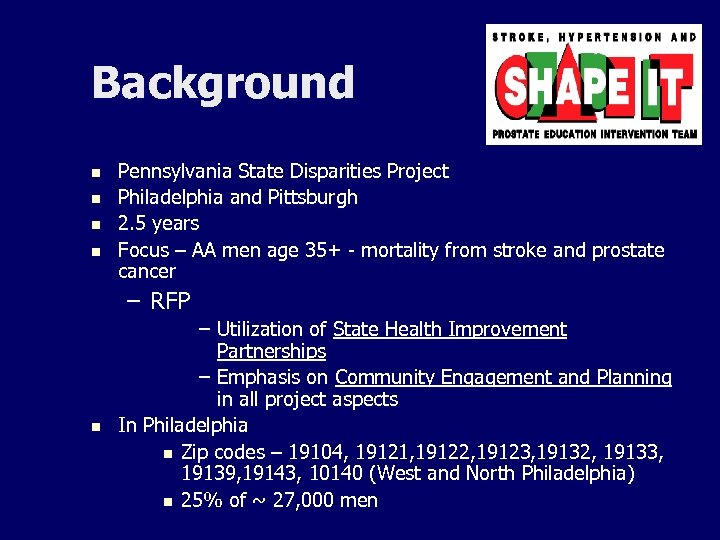 Background

STROKE, HYPERTENSION AND
SHAPE IT
PROSTATE EDUCATION INTERVENTION TEAM

- Pennsylvania State Disparities Project
- Philadelphia and Pittsburgh
- 2.5 years
- Focus – AA men age 35+ - mortality from stroke and prostate cancer
  – RFP
    – Utilization of State Health Improvement Partnerships
    – Emphasis on Community Engagement and Planning in all project aspects
- In Philadelphia
  - Zip codes – 19104, 19121,19122,19123,19132, 19133, 19139,19143, 10140 (West and North Philadelphia)
  - 25% of ~ 27,000 men